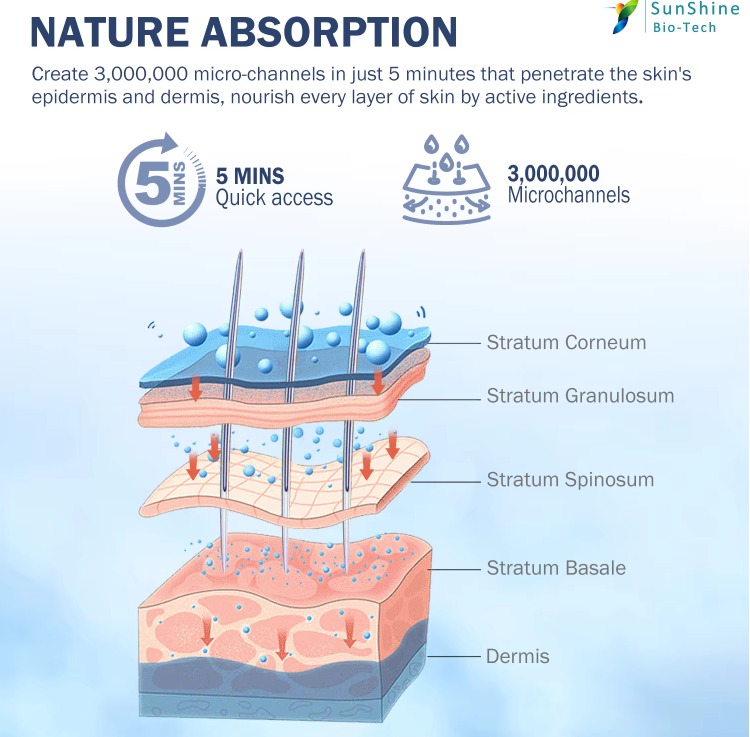 NATURE ABSORPTION

SunShine
Bio-Tech

Create 3,000,000 micro-channels in just 5 minutes that penetrate the skin's epidermis and dermis, nourish every layer of skin by active ingredients.

5 MINS

5 MINS
Quick access

3,000,000
Microchannels

Stratum Corneum

Stratum Granulosum

Stratum Spinosum

Stratum Basale

Dermis